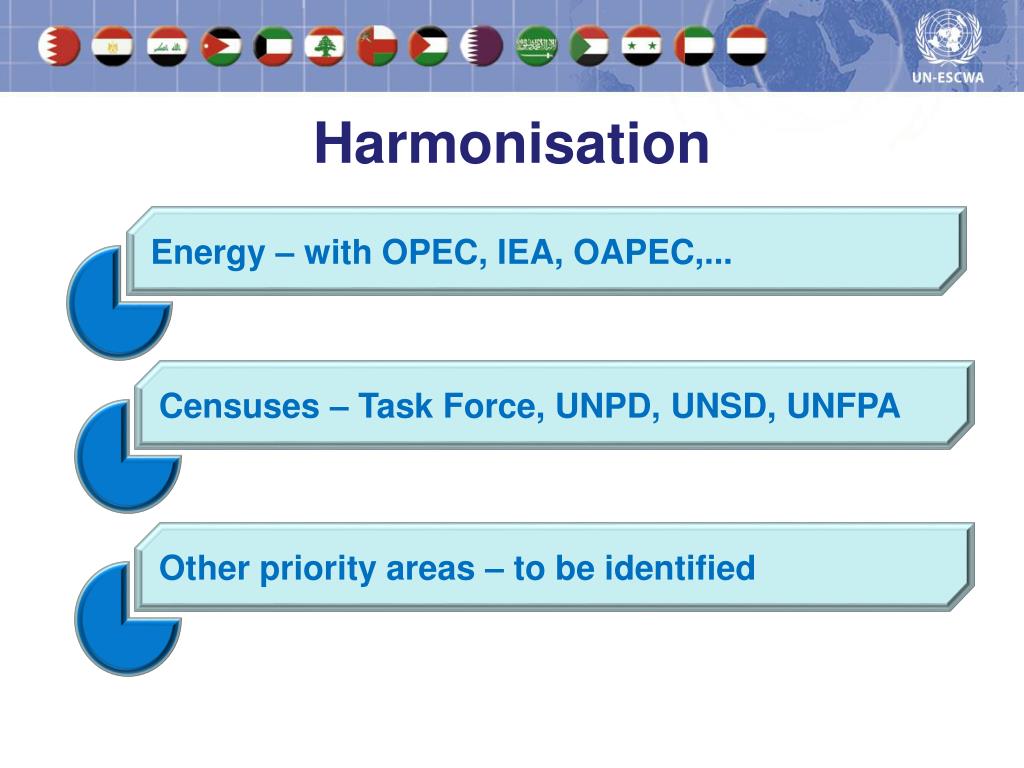 UN-ESCWA

Harmonisation

Energy – with OPEC, IEA, OAPEC,...

Censuses – Task Force, UNPD, UNSD, UNFPA

Other priority areas – to be identified